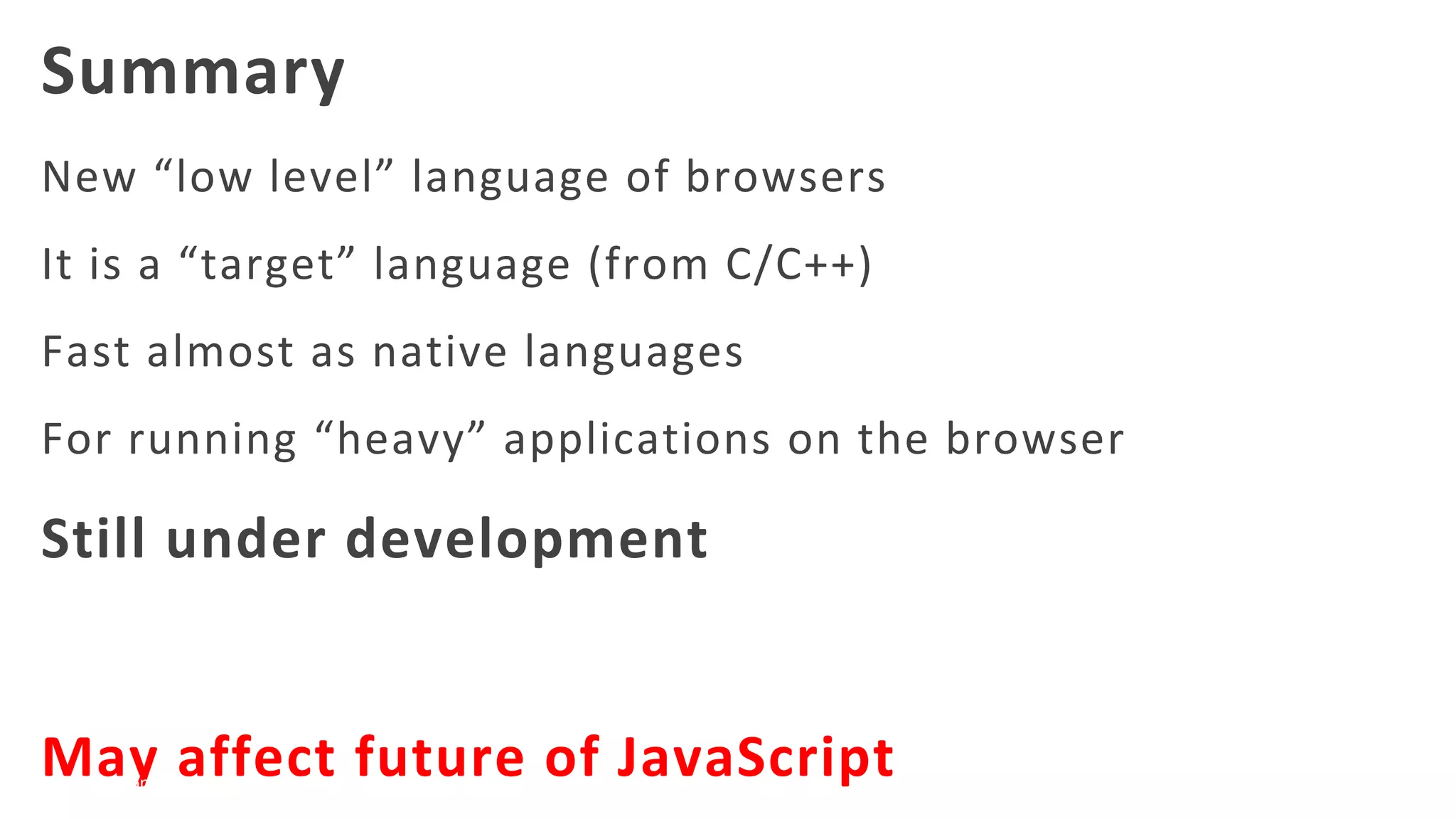 Summary

New “low level” language of browsers

It is a “target” language (from C/C++)

Fast almost as native languages

For running “heavy” applications on the browser

Still under development

May affect future of JavaScript